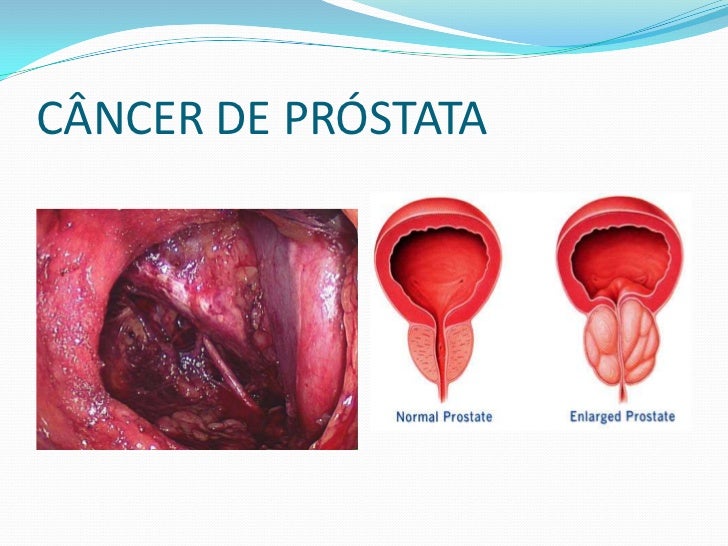 CÂNCER DE PRÓSTATA

Normal Prostate

Enlarged Prostate